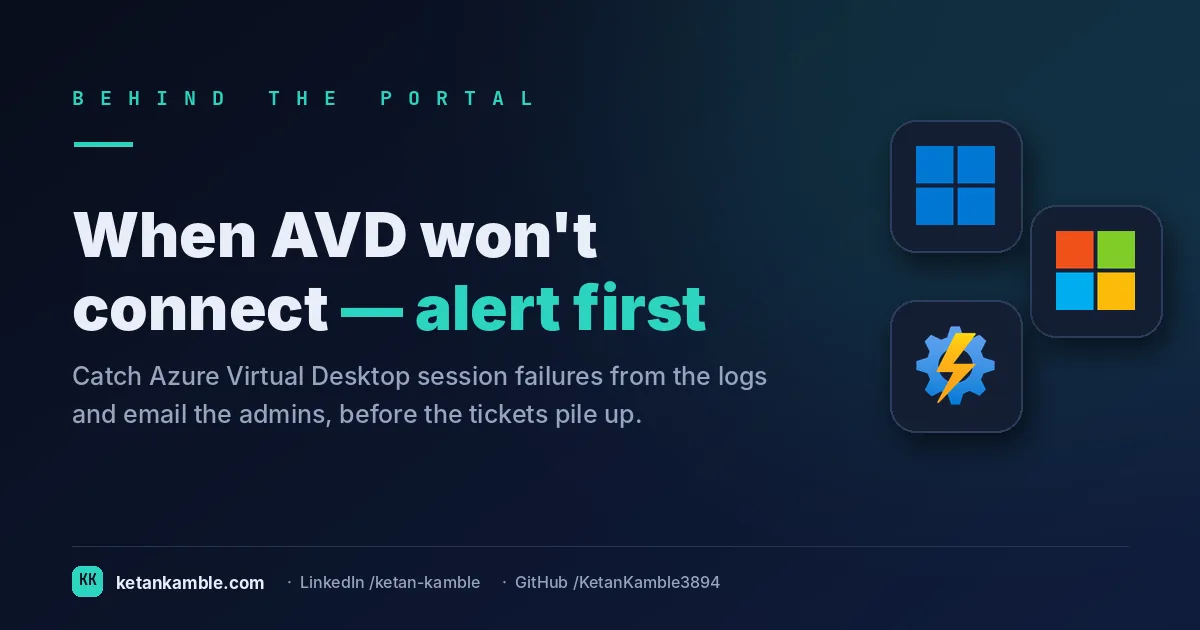 BEHIND THE PORTAL

When AVD won't connect — alert first

Catch Azure Virtual Desktop session failures from the logs and email the admins, before the tickets pile up.

KK ketankamble.com · LinkedIn /ketan-kamble · GitHub /KetanKamble3894